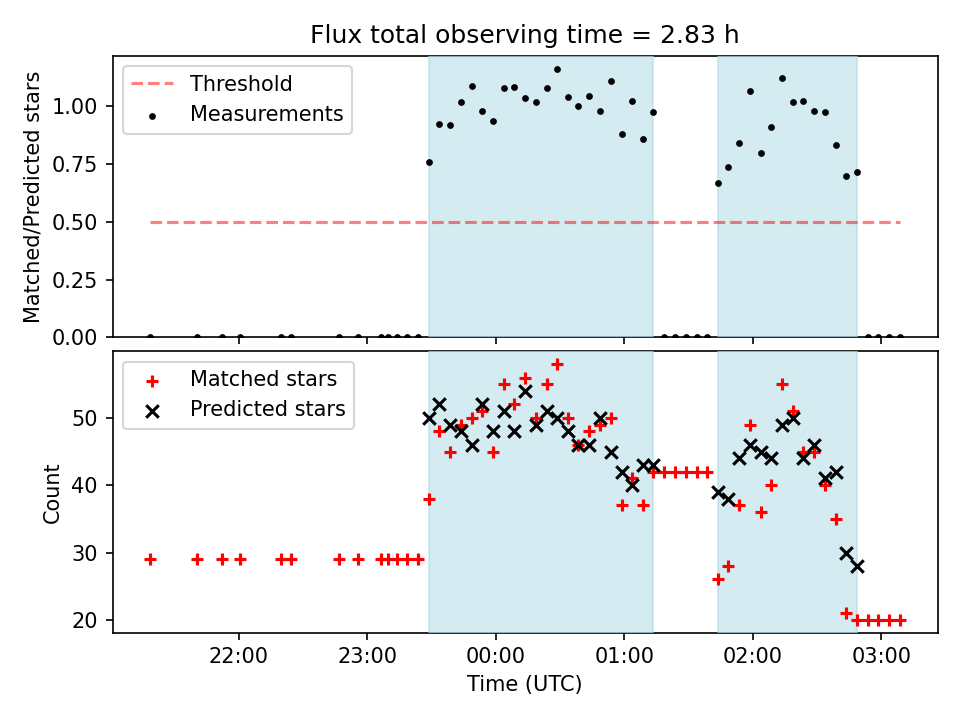 Flux total observing time = 2.83 h

Threshold
Measurements

Matched/Predicted stars

1.00
0.75
0.50
0.25
0.00

Matched stars
Predicted stars

Count

50
40
30
20

22:00
23:00
00:00
01:00
02:00
03:00

Time (UTC)